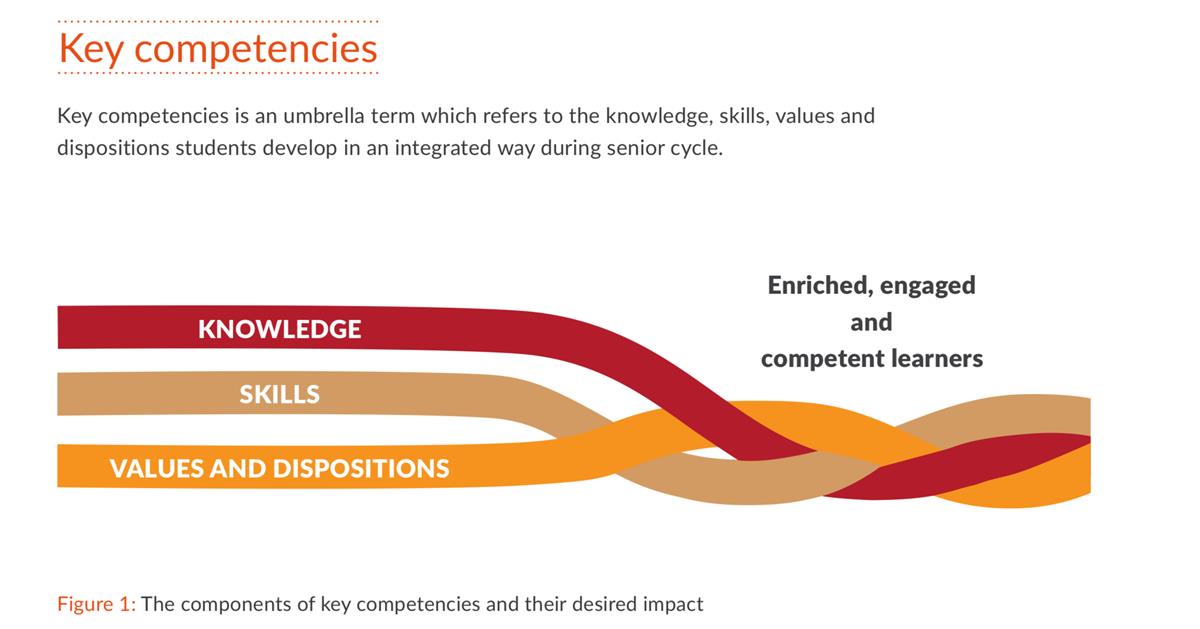 Key competencies

Key competencies is an umbrella term which refers to the knowledge, skills, values and dispositions students develop in an integrated way during senior cycle.

KNOWLEDGE

SKILLS

VALUES AND DISPOSITIONS

Enriched, engaged and competent learners

Figure 1: The components of key competencies and their desired impact